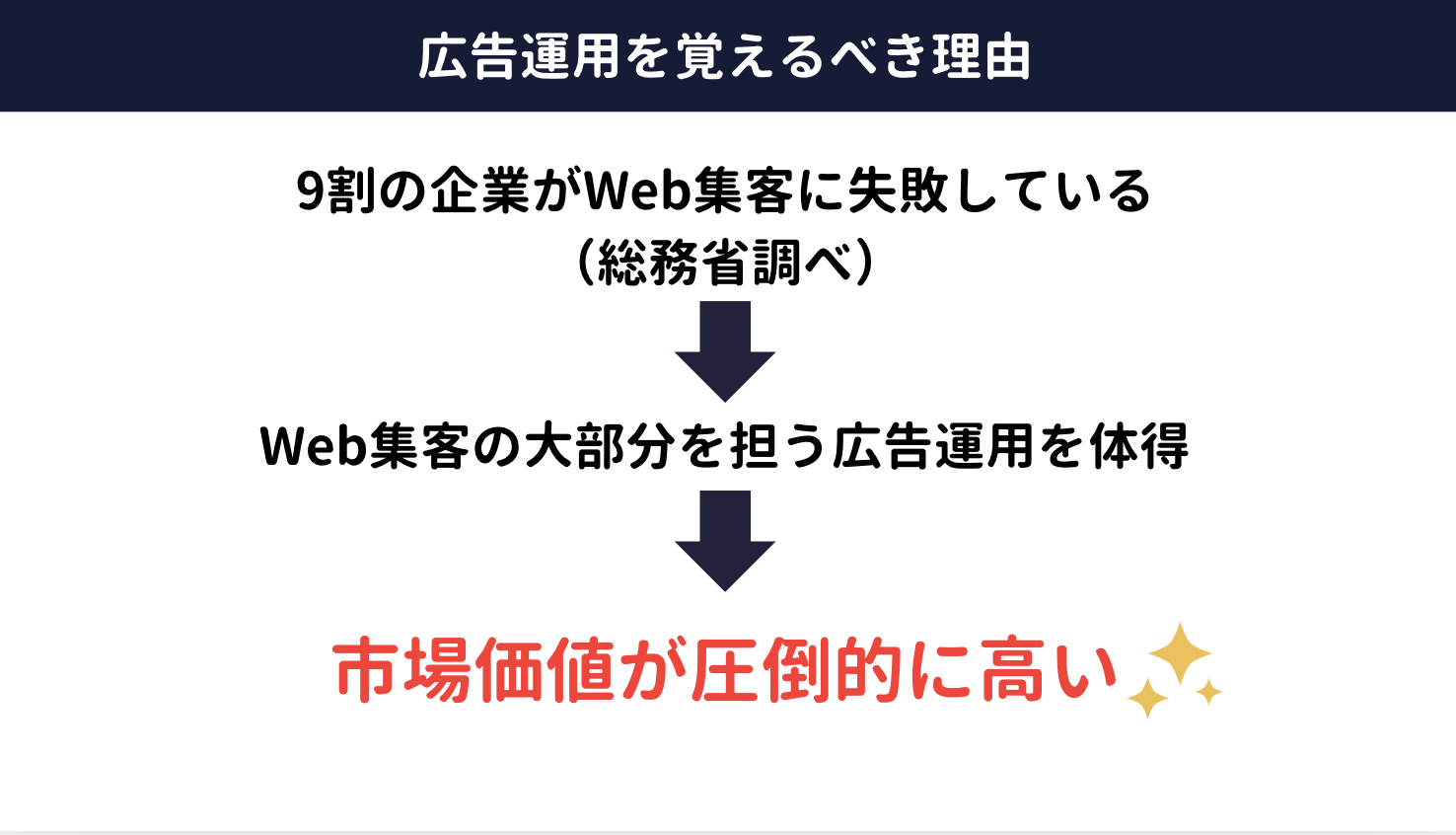 広告運用を覚えるべき理由

9割の企業がWeb集客に失敗している
（総務省調べ）

Web集客の大部分を担う広告運用を体得

市場価値が圧倒的に高い